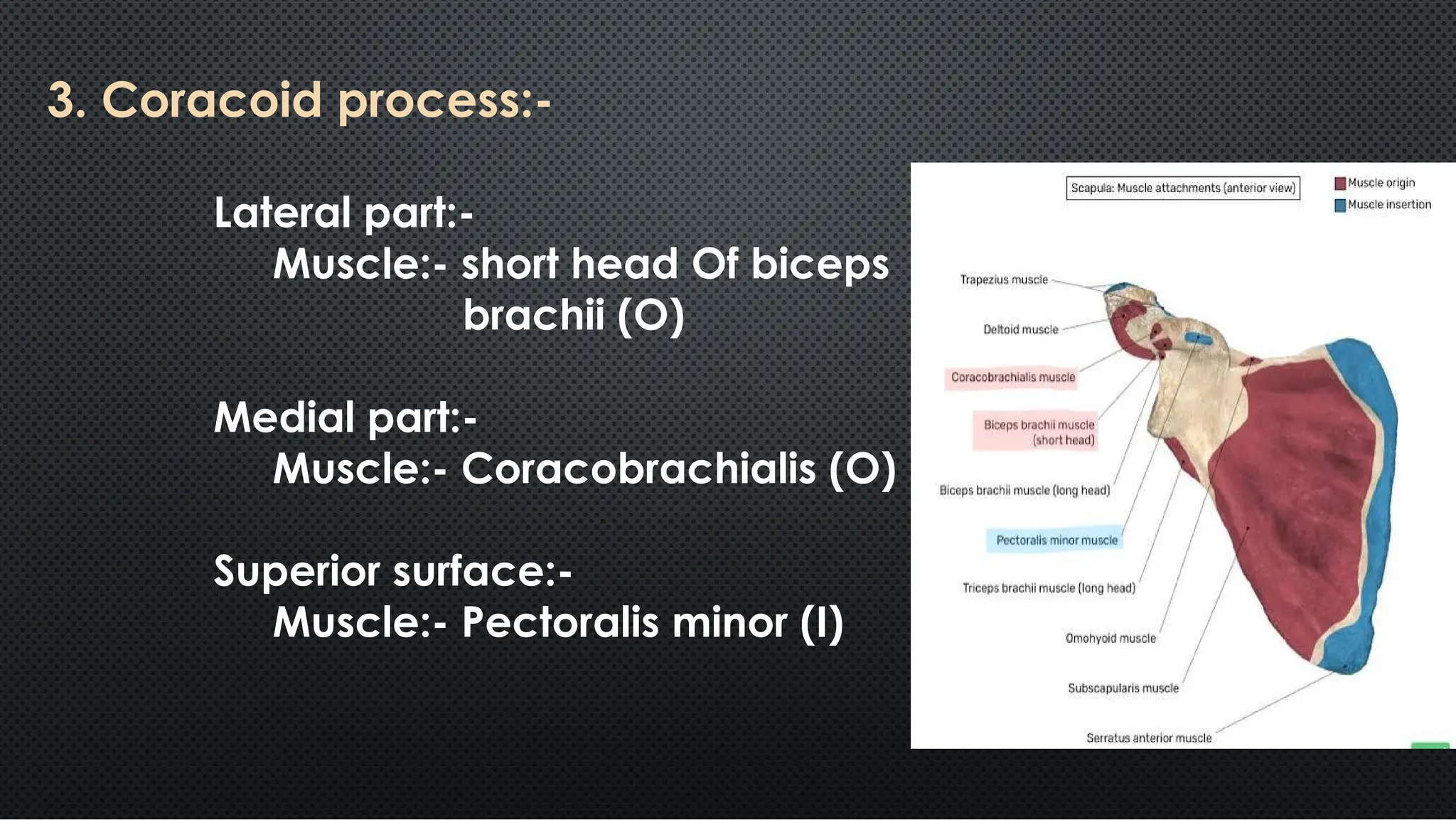 3. Coracoid process:-

Lateral part:-
Muscle:- short head Of biceps brachii (O)

Medial part:-
Muscle:- Coracobrachialis (O)

Superior surface:-
Muscle:- Pectoralis minor (I)

Scapula: Muscle attachments (anterior view)

Muscle origin
Muscle insertion

Trapezius muscle
Deltoid muscle
Coracobrachialis muscle
Biceps brachii muscle (short head)
Biceps brachii muscle (long head)
Pectoralis minor muscle
Triceps brachii muscle (long head)
Omohyoid muscle
Subscapularis muscle
Serratus anterior muscle